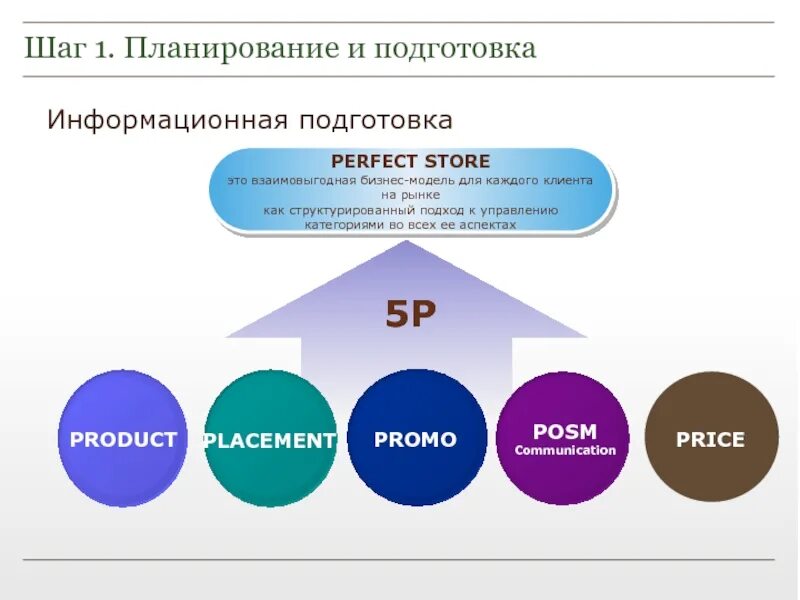 Шаг 1. Планирование и подготовка

Информационная подготовка

PERFECT STORE
это взаимовыгодная бизнес-модель для каждого клиента на рынке
как структурированный подход к управлению категориями во всех ее аспектах

5P

PRODUCT

PLACEMENT

PROMO

POSM
Communication

PRICE